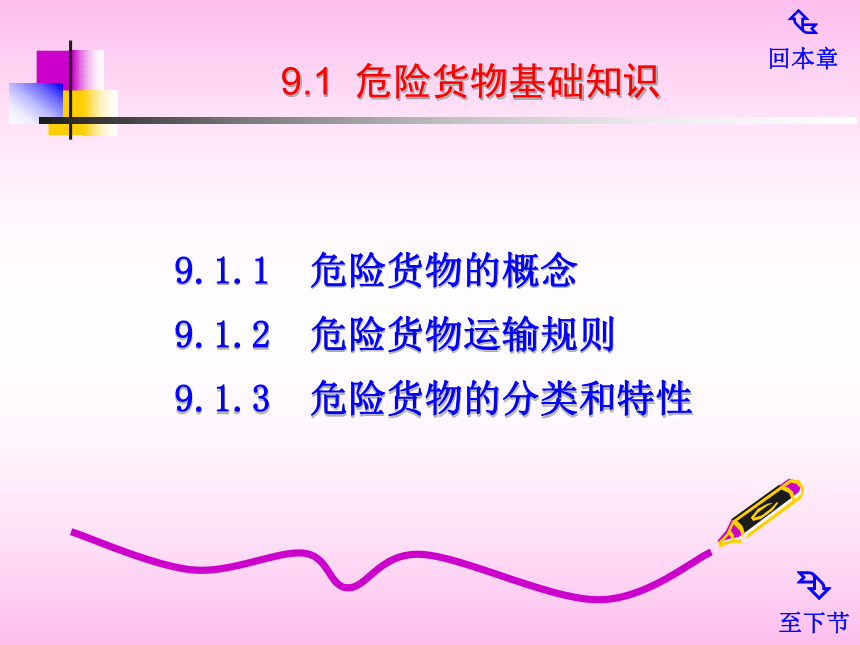 回本章

9.1 危险货物基础知识

9.1.1 危险货物的概念

9.1.2 危险货物运输规则

9.1.3 危险货物的分类和特性

至下节